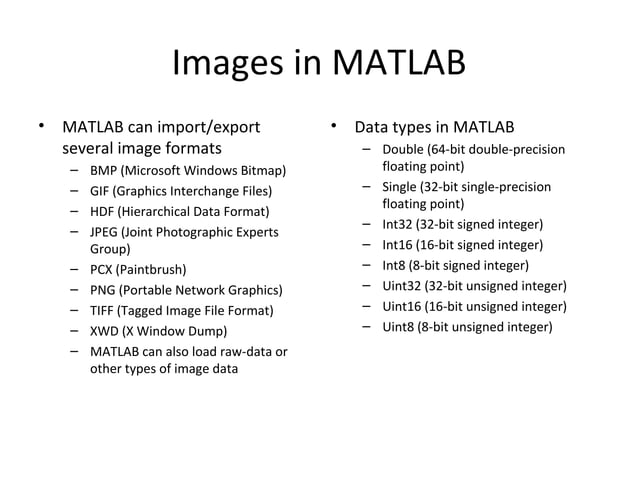 Images in MATLAB

• MATLAB can import/export several image formats
– BMP (Microsoft Windows Bitmap)
– GIF (Graphics Interchange Files)
– HDF (Hierarchical Data Format)
– JPEG (Joint Photographic Experts Group)
– PCX (Paintbrush)
– PNG (Portable Network Graphics)
– TIFF (Tagged Image File Format)
– XWD (X Window Dump)
– MATLAB can also load raw-data or other types of image data

• Data types in MATLAB
– Double (64-bit double-precision floating point)
– Single (32-bit single-precision floating point)
– Int32 (32-bit signed integer)
– Int16 (16-bit signed integer)
– Int8 (8-bit signed integer)
– Uint32 (32-bit unsigned integer)
– Uint16 (16-bit unsigned integer)
– Uint8 (8-bit unsigned integer)